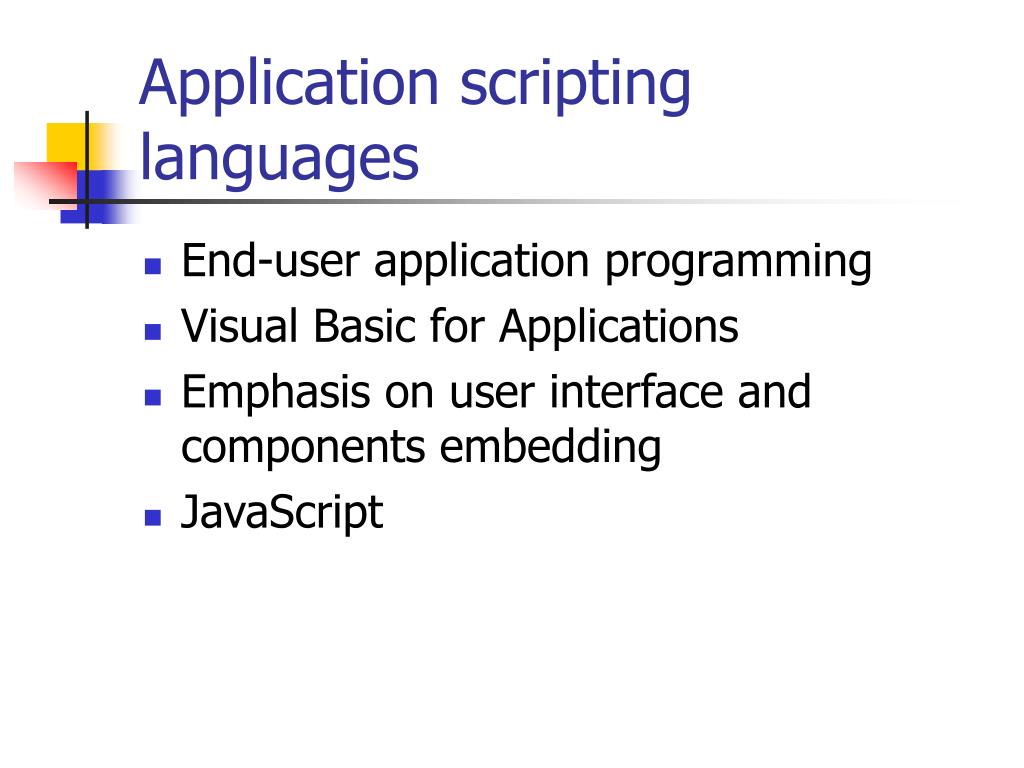 Application scripting languages

- End-user application programming
- Visual Basic for Applications
- Emphasis on user interface and components embedding
- JavaScript